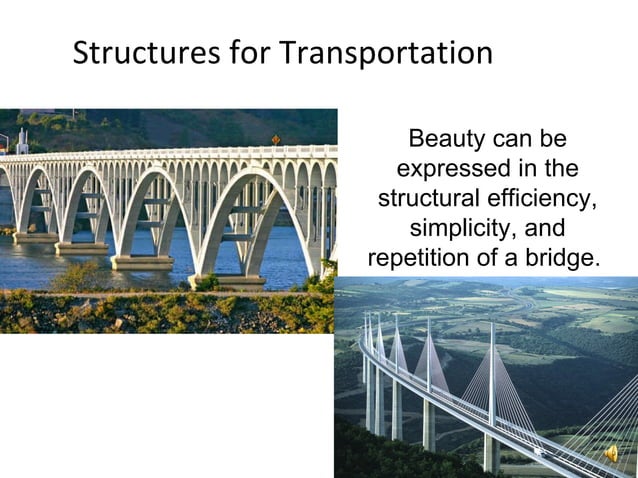 Structures for Transportation

Beauty can be expressed in the structural efficiency, simplicity, and repetition of a bridge.